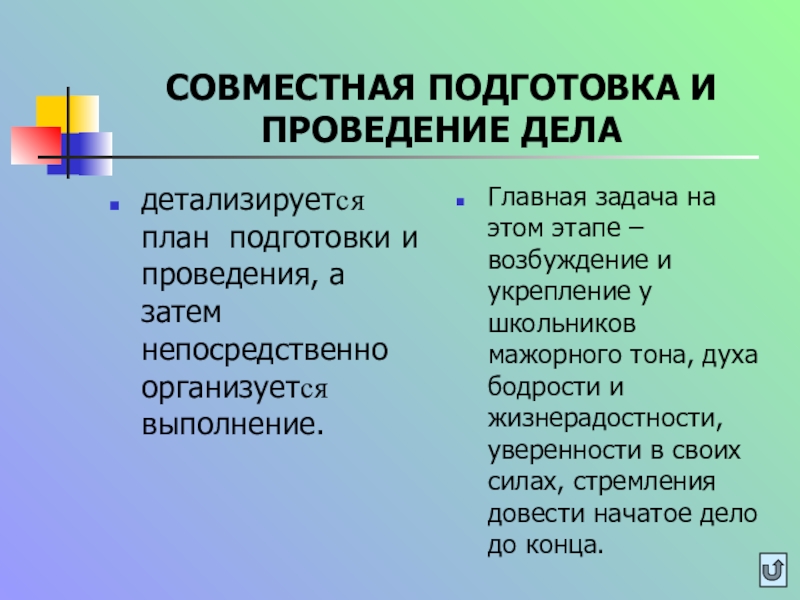 СОВМЕСТНАЯ ПОДГОТОВКА И ПРОВЕДЕНИЕ ДЕЛА

детализируется план подготовки и проведения, а затем непосредственно организуется выполнение.

Главная задача на этом этапе – возбуждение и укрепление у школьников мажорного тона, духа бодрости и жизнерадостности, уверенности в своих силах, стремления довести начатое дело до конца.